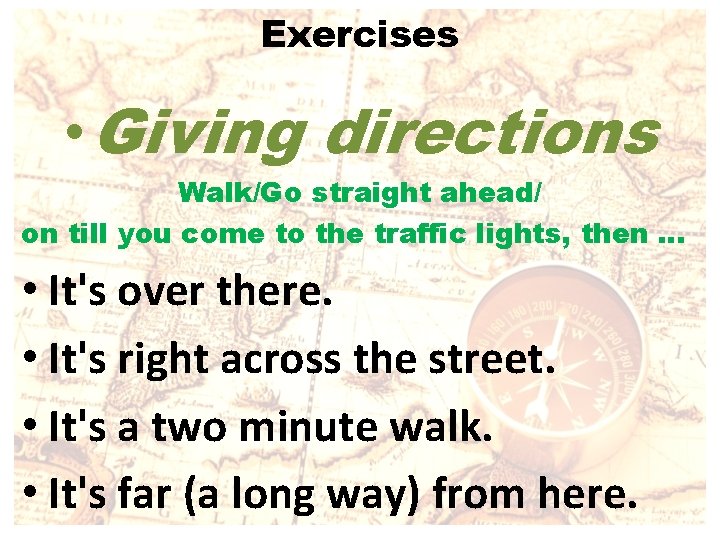 Exercises

• Giving directions

Walk/Go straight ahead/
on till you come to the traffic lights, then ...

• It's over there.

• It's right across the street.

• It's a two minute walk.

• It's far (a long way) from here.